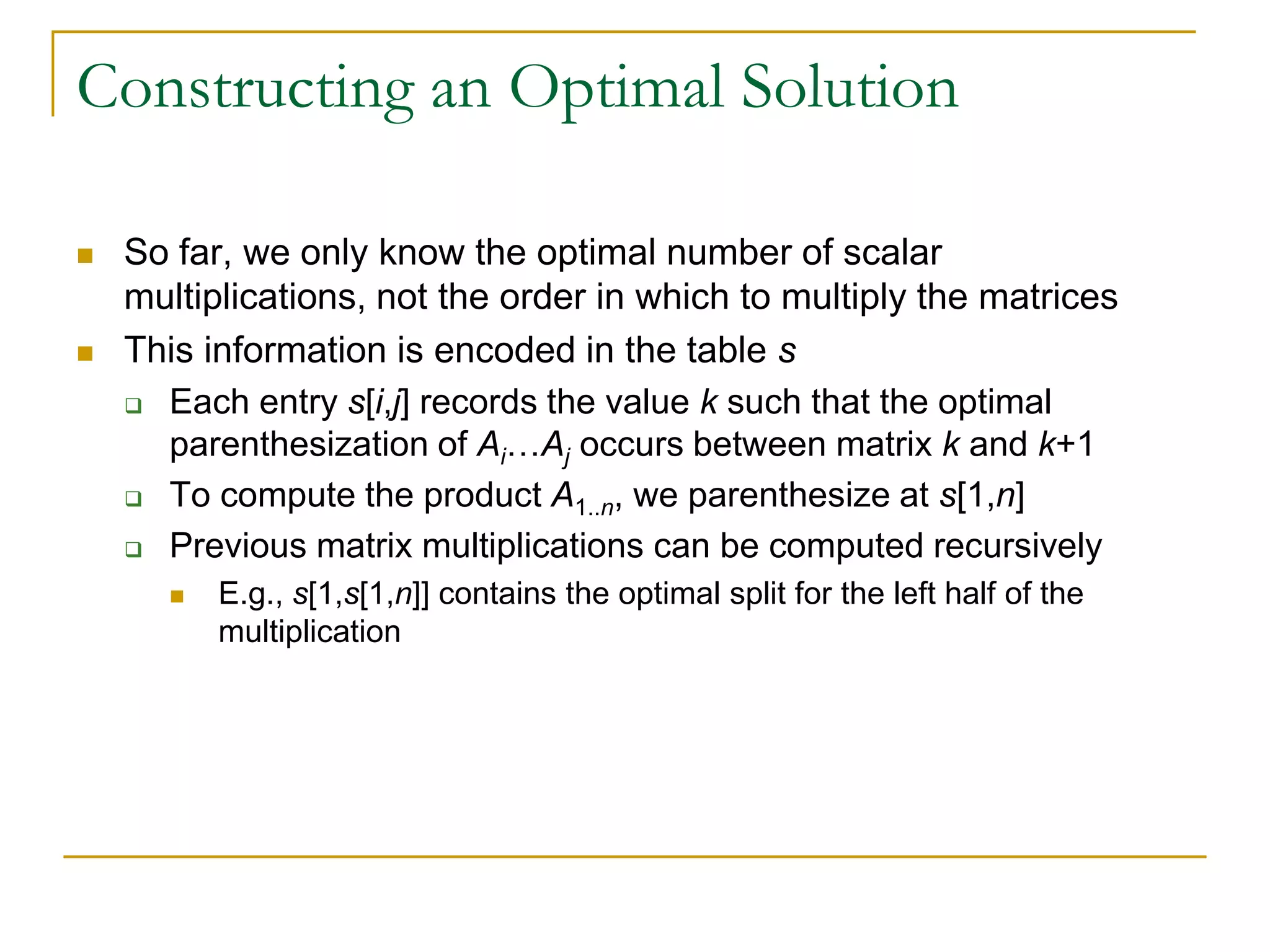 Constructing an Optimal Solution

So far, we only know the optimal number of scalar multiplications, not the order in which to multiply the matrices

This information is encoded in the table $s$

Each entry $s[i,j]$ records the value $k$ such that the optimal parenthesization of $A_i \ldots A_j$ occurs between matrix $k$ and $k+1$

To compute the product $A_{1..n}$, we parenthesize at $s[1,n]$

Previous matrix multiplications can be computed recursively

E.g., $s[1,s[1,n]]$ contains the optimal split for the left half of the multiplication